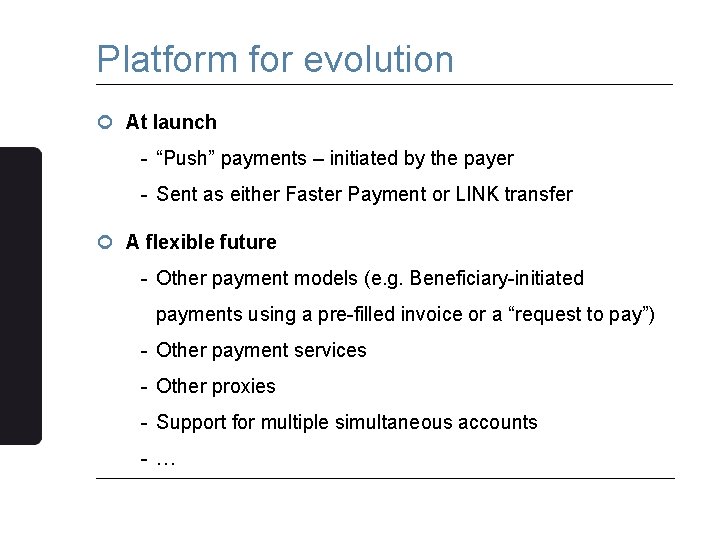 Platform for evolution

At launch
- “Push” payments – initiated by the payer
- Sent as either Faster Payment or LINK transfer

A flexible future
- Other payment models (e.g. Beneficiary-initiated payments using a pre-filled invoice or a “request to pay”)
- Other payment services
- Other proxies
- Support for multiple simultaneous accounts
- …